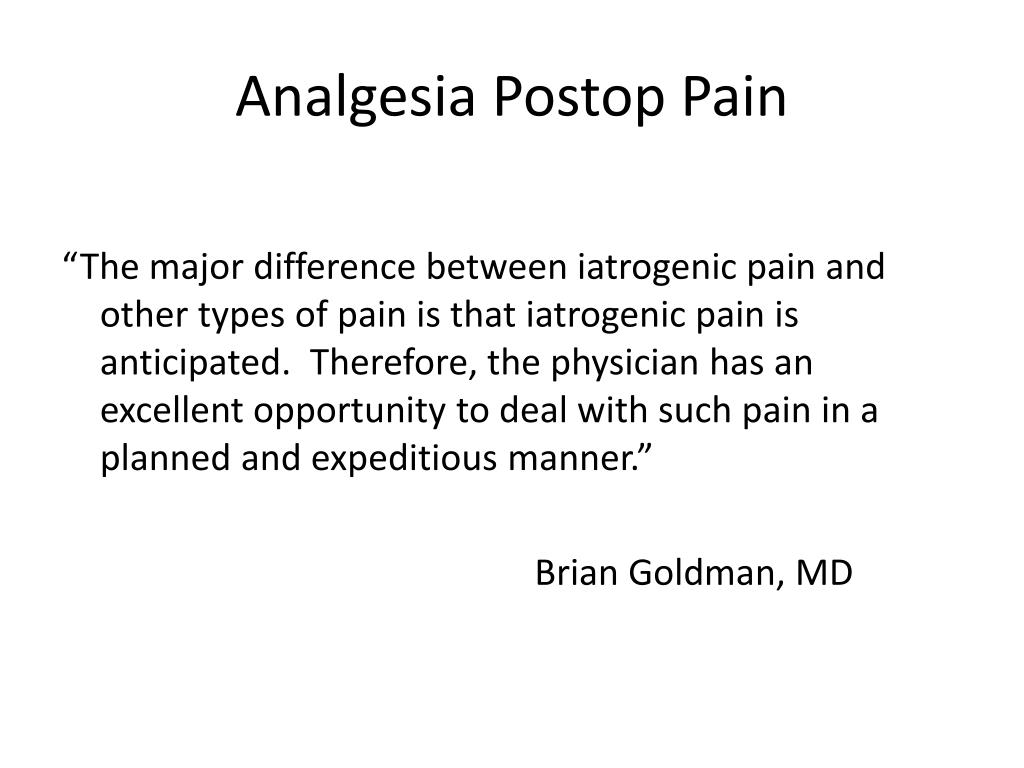 Analgesia Postop Pain

“The major difference between iatrogenic pain and other types of pain is that iatrogenic pain is anticipated. Therefore, the physician has an excellent opportunity to deal with such pain in a planned and expeditious manner.”

Brian Goldman, MD